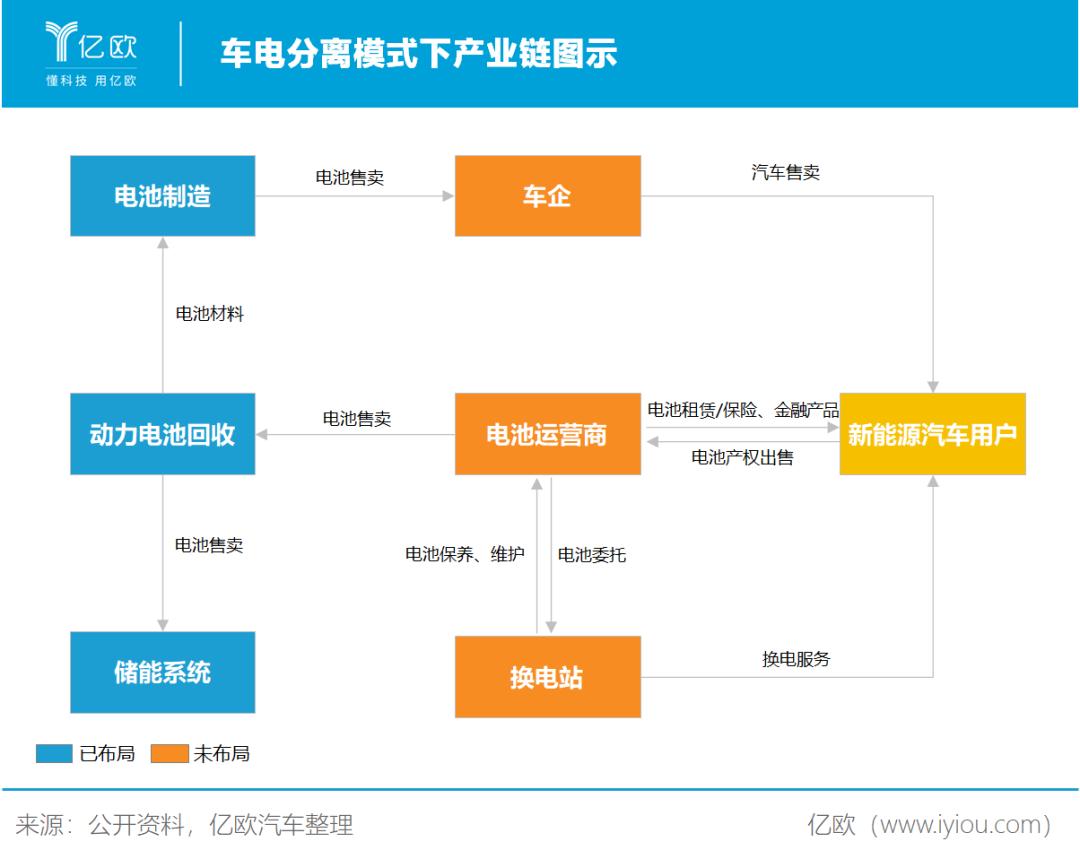 亿欧
懂科技 用亿欧

车电分离模式下产业链图示

电池制造
电池售卖
车企
汽车售卖

电池材料

动力电池回收
电池售卖
电池运营商
电池租赁/保险、金融产品
电池产权出售
新能源汽车用户

电池售卖
电池保养、维护
电池委托

储能系统
换电站
换电服务

已布局 未布局

来源：公开资料，亿欧汽车整理
亿欧（www.iyiou.com）